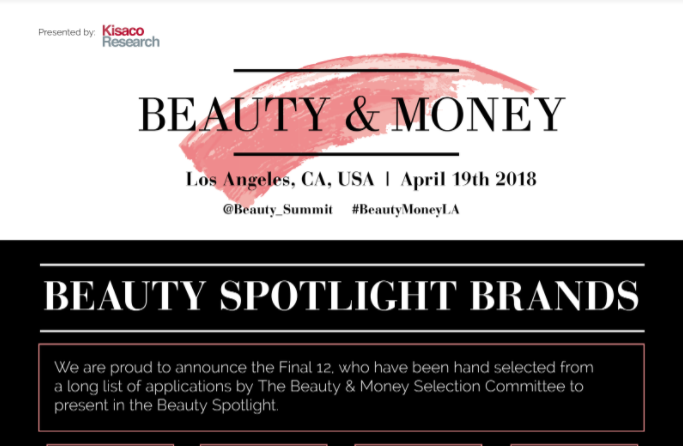 Presented by: Kisaco Research

BEAUTY & MONEY

Los Angeles, CA, USA | April 19th 2018

@Beauty_Summit #BeautyMoneyLA

BEAUTY SPOTLIGHT BRANDS

We are proud to announce the Final 12, who have been hand selected from a long list of applications by The Beauty & Money Selection Committee to present in the Beauty Spotlight.